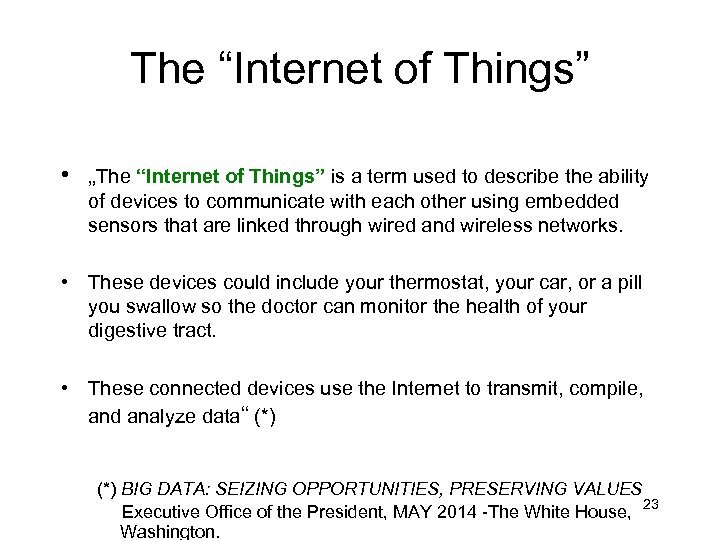 The “Internet of Things”

• „The “Internet of Things” is a term used to describe the ability of devices to communicate with each other using embedded sensors that are linked through wired and wireless networks.

• These devices could include your thermostat, your car, or a pill you swallow so the doctor can monitor the health of your digestive tract.

• These connected devices use the Internet to transmit, compile, and analyze data“ (*)

(*) BIG DATA: SEIZING OPPORTUNITIES, PRESERVING VALUES Executive Office of the President, MAY 2014 -The White House, Washington.

23